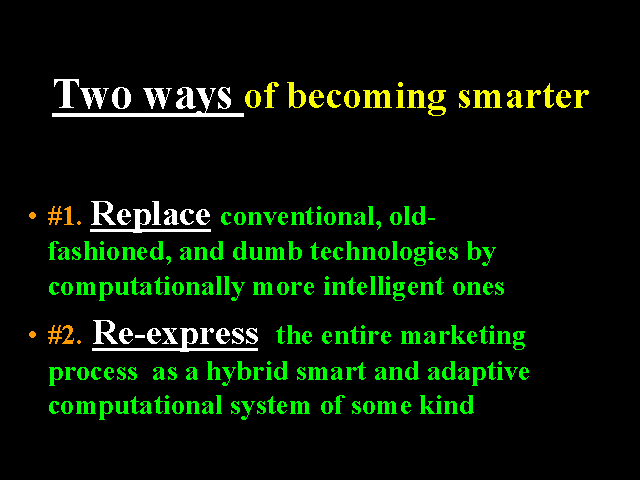 Two ways of becoming smarter

• #1. Replace conventional, old-fashioned, and dumb technologies by computationally more intelligent ones

• #2. Re-express the entire marketing process as a hybrid smart and adaptive computational system of some kind